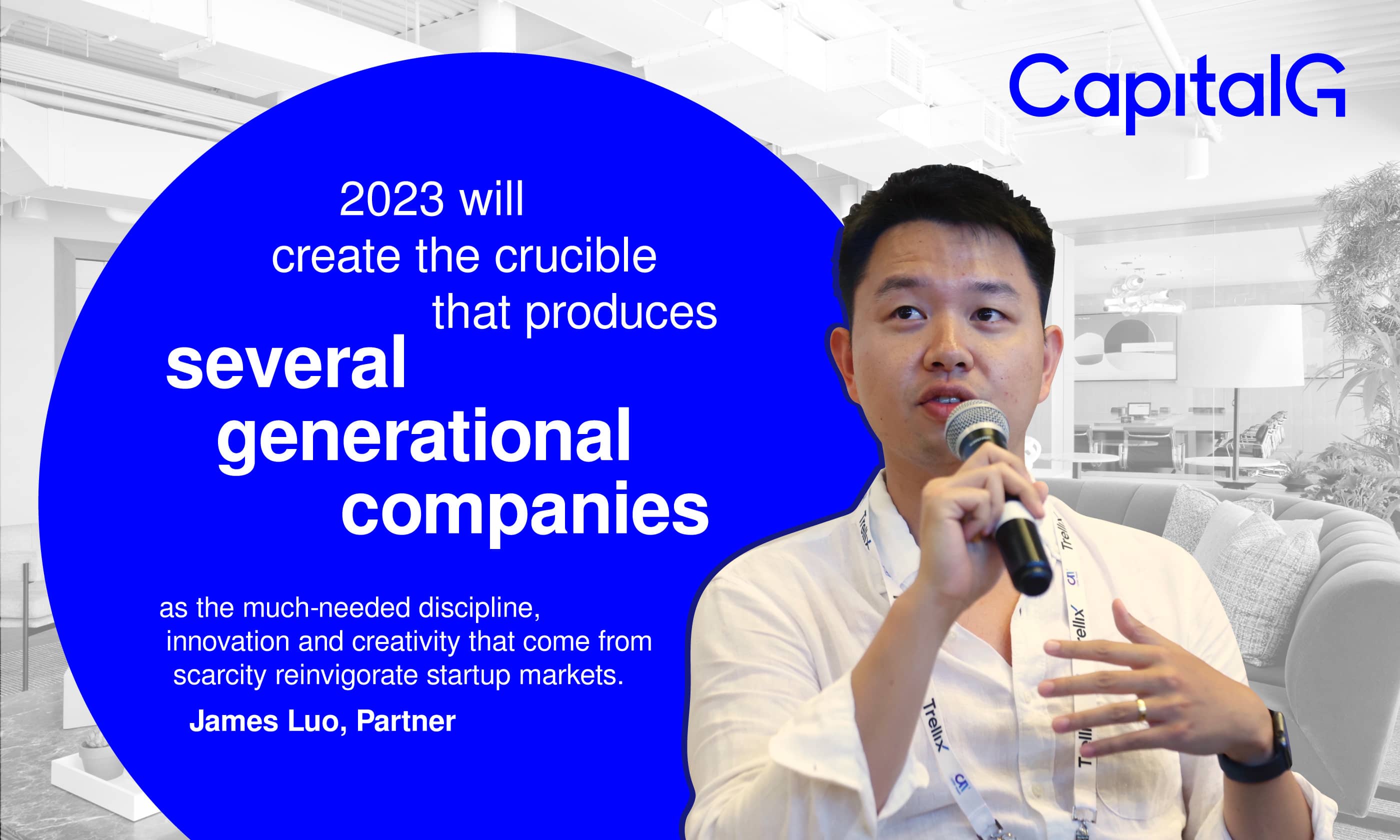 CapitalG

2023 will create the crucible that produces several generational companies

as the much-needed discipline, innovation and creativity that come from scarcity reinvigorate startup markets.

James Luo, Partner

Trellix

Trellix

Trellix

Trellix